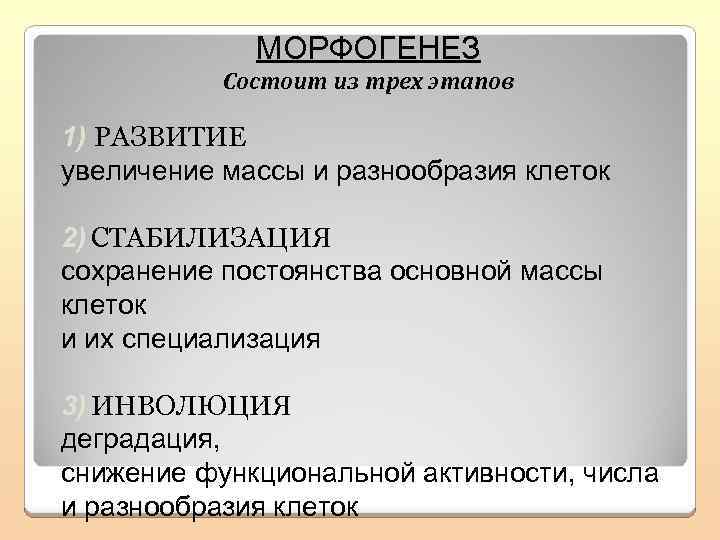 МОРФОГЕНЕЗ
Состоит из трех этапов

1) РАЗВИТИЕ
увеличение массы и разнообразия клеток

2) СТАБИЛИЗАЦИЯ
сохранение постоянства основной массы клеток
и их специализация

3) ИНВОЛЮЦИЯ
деградация,
снижение функциональной активности, числа и разнообразия клеток